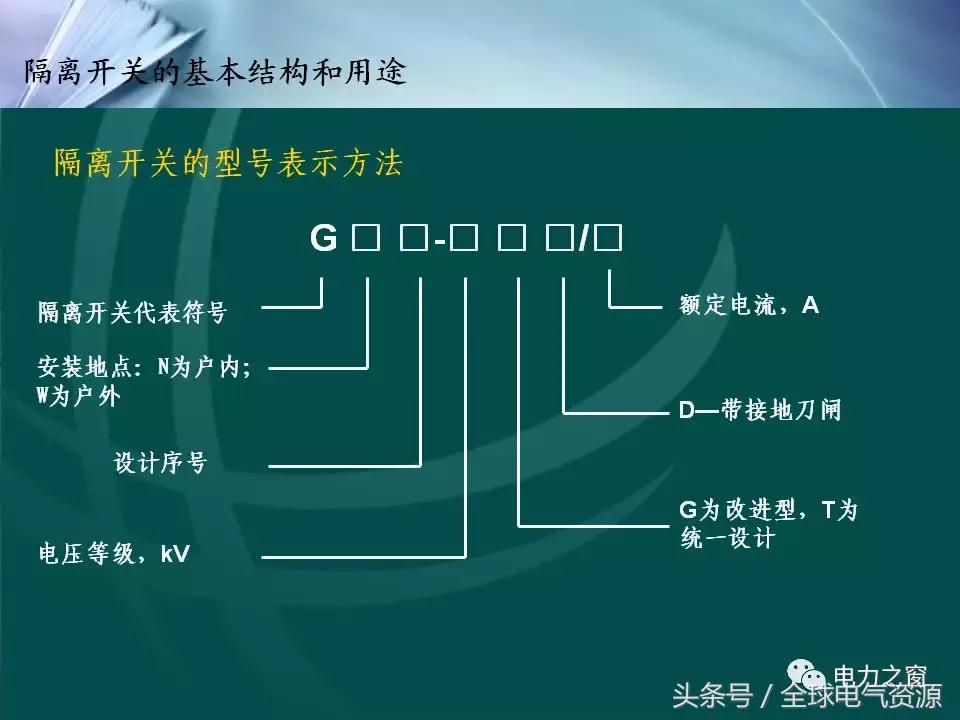 隔离开关的基本结构和用途

隔离开关的型号表示方法

G □ □-□ □ □/□

隔离开关代表符号

安装地点：N为户内；W为户外

设计序号

电压等级，kV

额定电流，A

D—带接地刀闸

G为改进型，T为统一设计

电力之窗

头条号 / 全球电气资源